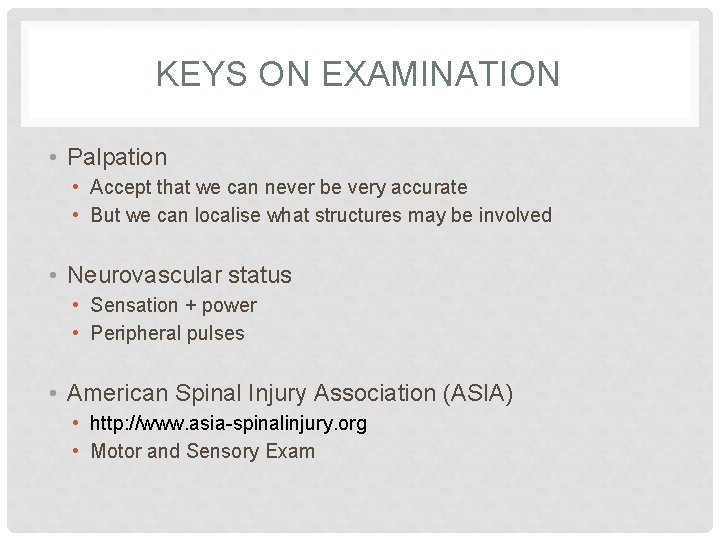 KEYS ON EXAMINATION

• Palpation
  • Accept that we can never be very accurate
  • But we can localise what structures may be involved

• Neurovascular status
  • Sensation + power
  • Peripheral pulses

• American Spinal Injury Association (ASIA)
  • http://www.asia-spinalinjury.org
  • Motor and Sensory Exam